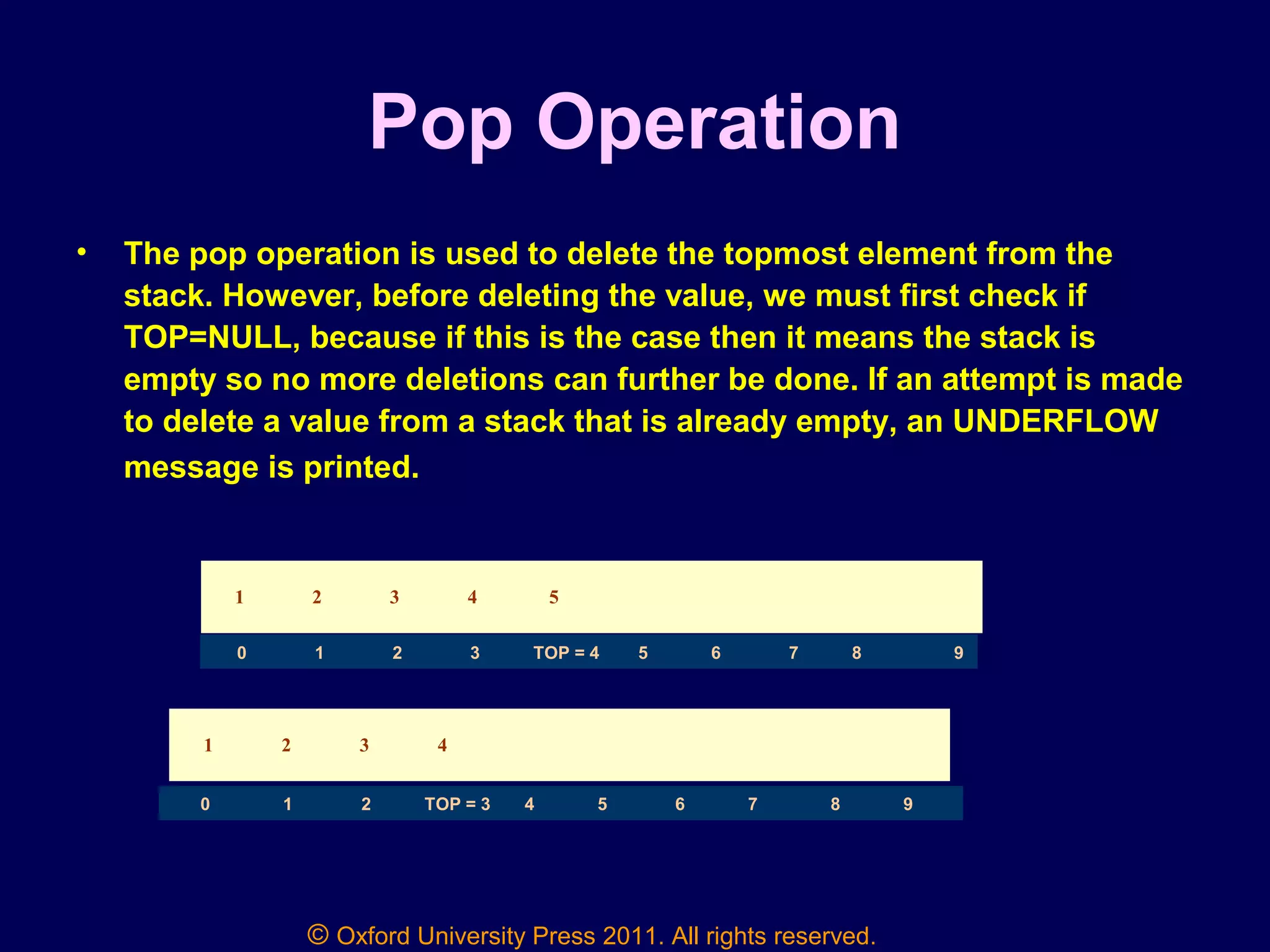 Pop Operation

• The pop operation is used to delete the topmost element from the stack. However, before deleting the value, we must first check if TOP=NULL, because if this is the case then it means the stack is empty so no more deletions can further be done. If an attempt is made to delete a value from a stack that is already empty, an UNDERFLOW message is printed.

| 1 | 2 | 3 | 4 | 5 | | | | | |
|---|---|---|---|---|---|---|---|---|---|
| 0 | 1 | 2 | 3 | TOP = 4 | 5 | 6 | 7 | 8 | 9 |

| 1 | 2 | 3 | 4 | | | | | | |
|---|---|---|---|---|---|---|---|---|---|
| 0 | 1 | 2 | TOP = 3 | 4 | 5 | 6 | 7 | 8 | 9 |

© Oxford University Press 2011. All rights reserved.